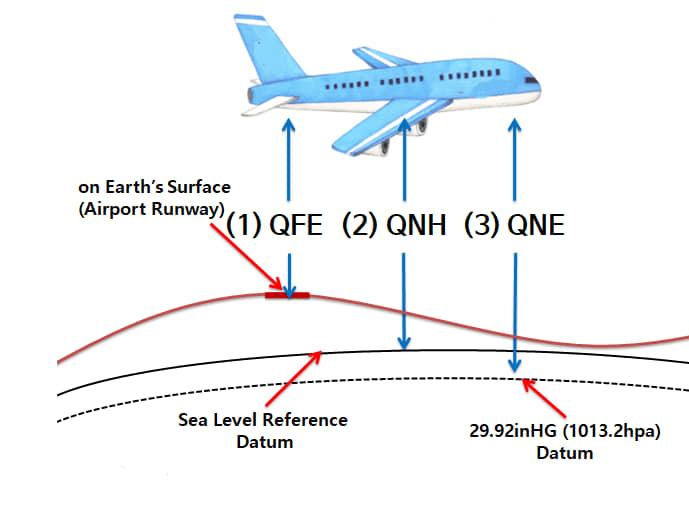 on Earth's Surface (Airport Runway)

(1) QFE (2) QNH (3) QNE

Sea Level Reference Datum

29.92inHG (1013.2hpa) Datum